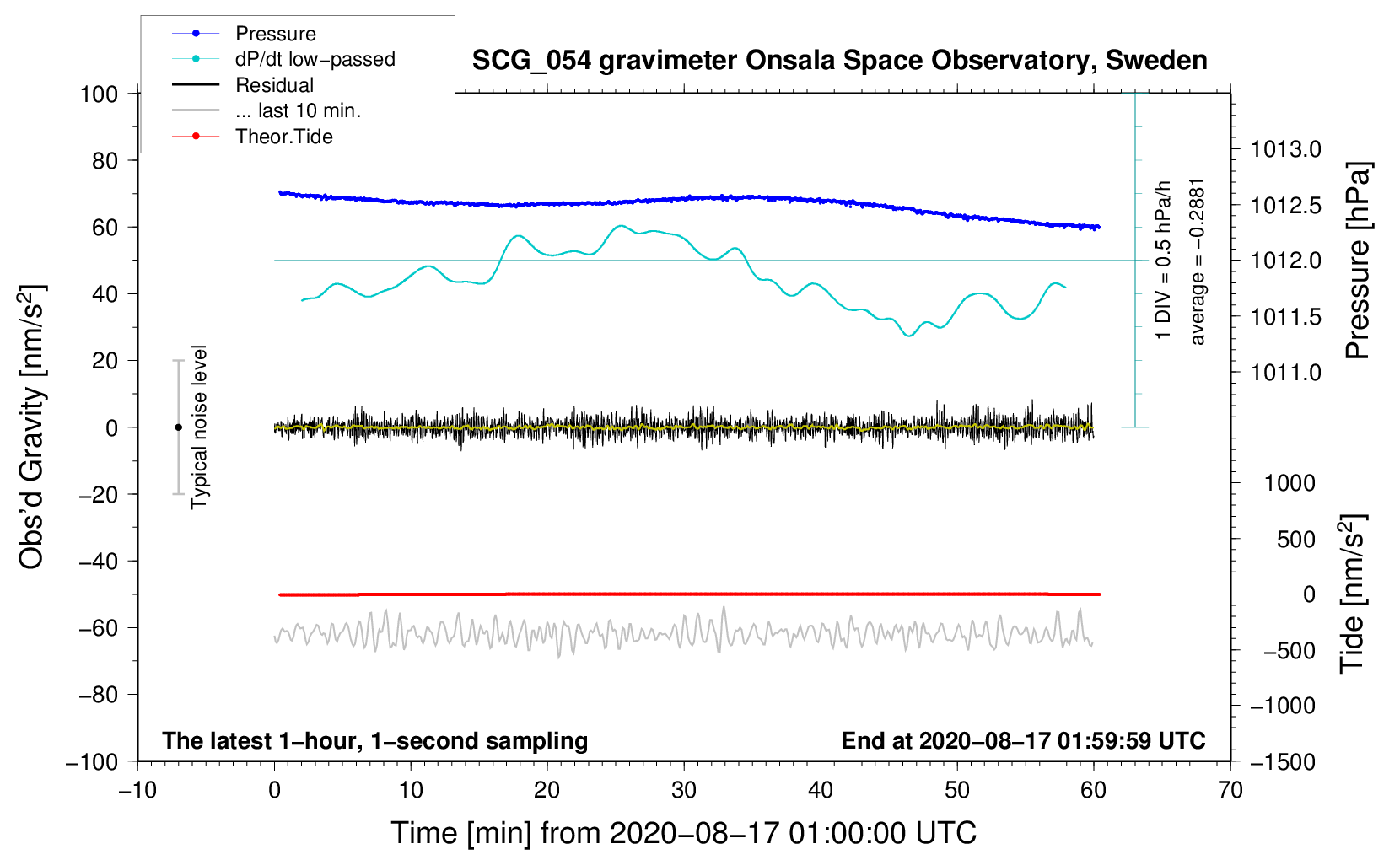 Pressure
dP/dt low−passed
Residual
... last 10 min.
Theor.Tide

SCG_054 gravimeter Onsala Space Observatory, Sweden

100
80
60
40
20
0
−20
−40
−60
−80
−100

Obs'd Gravity [nm/s$^2$]

Typical noise level

1 DIV = 0.5 hPa/h
average = −0.2881

1013.0
1012.5
1012.0
1011.5
1011.0

Pressure [hPa]

1000
500
0
−500
−1000
−1500

Tide [nm/s$^2$]

The latest 1−hour, 1−second sampling
End at 2020−08−17 01:59:59 UTC

−10
0
10
20
30
40
50
60
70

Time [min] from 2020−08−17 01:00:00 UTC